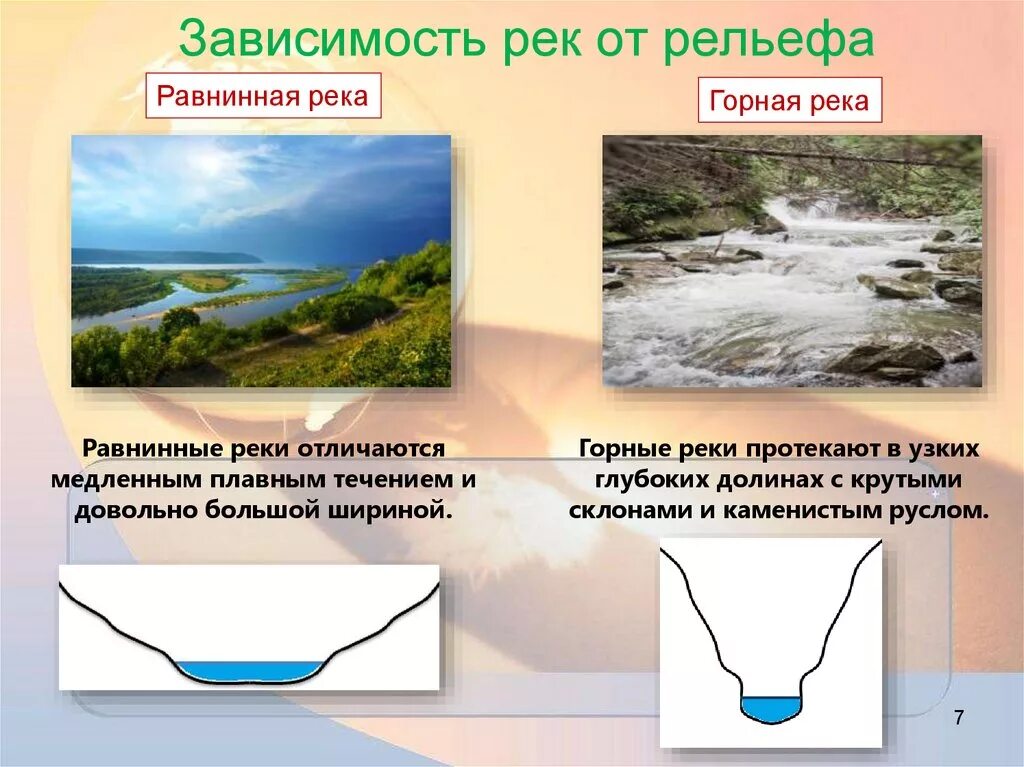 Зависимость рек от рельефа

Равнинная река

Горная река

Равнинные реки отличаются медленным плавным течением и довольно большой шириной.

Горные реки протекают в узких глубоких долинах с крутыми склонами и каменистым руслом.

7